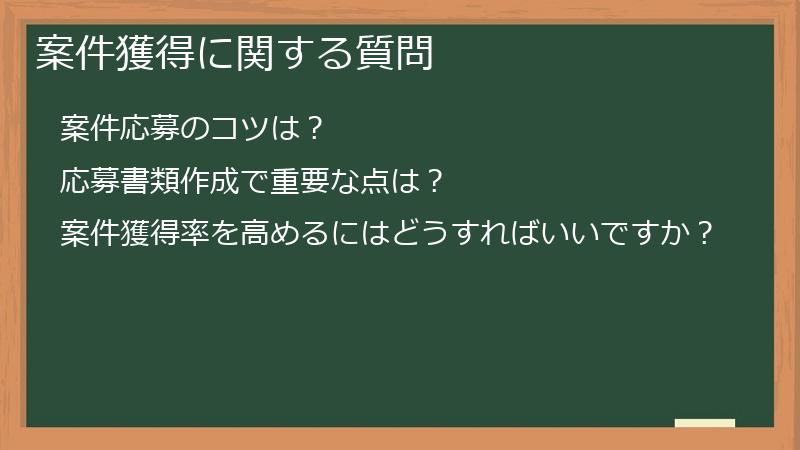 案件獲得に関する質問

案件応募のコツは？

応募書類作成で重要な点は？

案件獲得率を高めるにはどうすればいいですか？